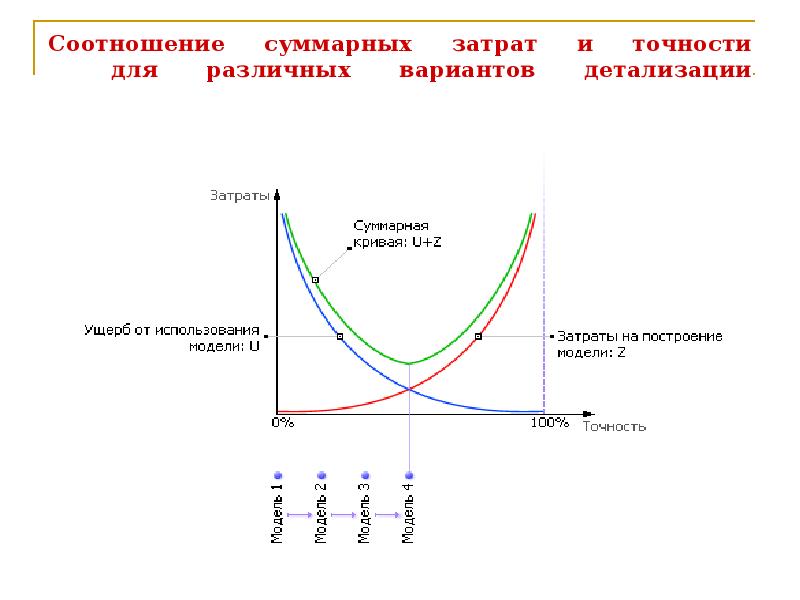 Соотношение суммарных затрат и точности для различных вариантов детализации.

Затраты

Суммарная кривая: U+Z

Ущерб от использования модели: U

Затраты на построение модели: Z

0%

100%

Точность

Модель 1

Модель 2

Модель 3

Модель 4